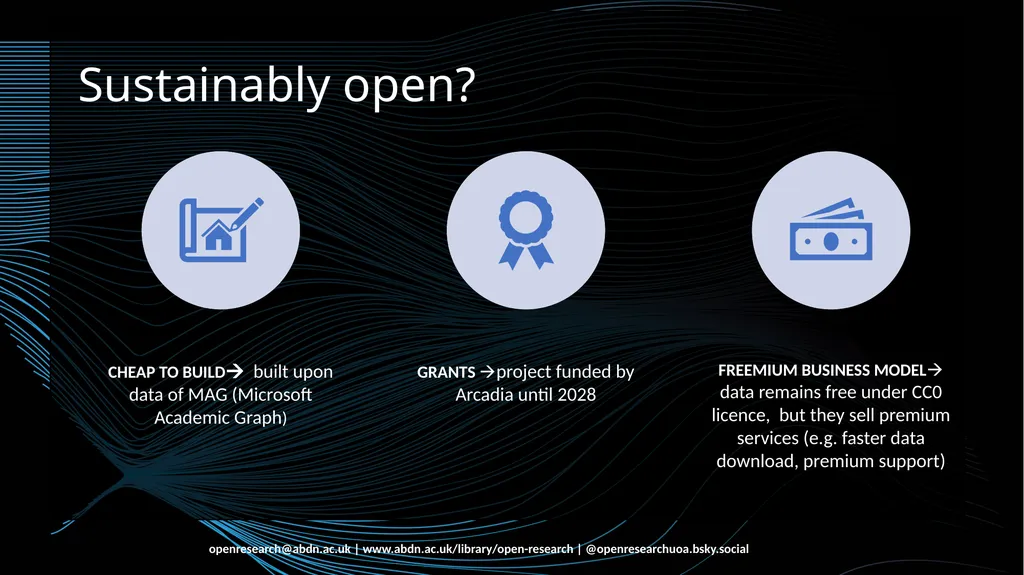 Sustainably open?

CHEAP TO BUILD→ built upon data of MAG (Microsoft Academic Graph)

GRANTS →project funded by Arcadia until 2028

FREEMIUM BUSINESS MODEL→ data remains free under CC0 licence, but they sell premium services (e.g. faster data download, premium support)

openresearch@abdn.ac.uk | www.abdn.ac.uk/library/open-research | @openresearchuoa.bsky.social